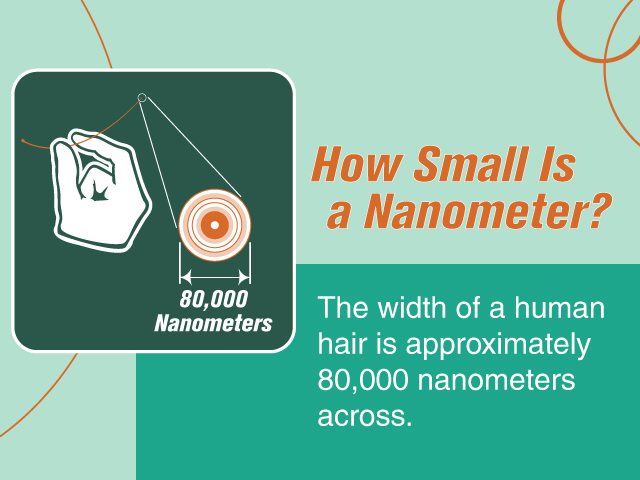 80,000 Nanometers

How Small Is a Nanometer?

The width of a human hair is approximately 80,000 nanometers across.